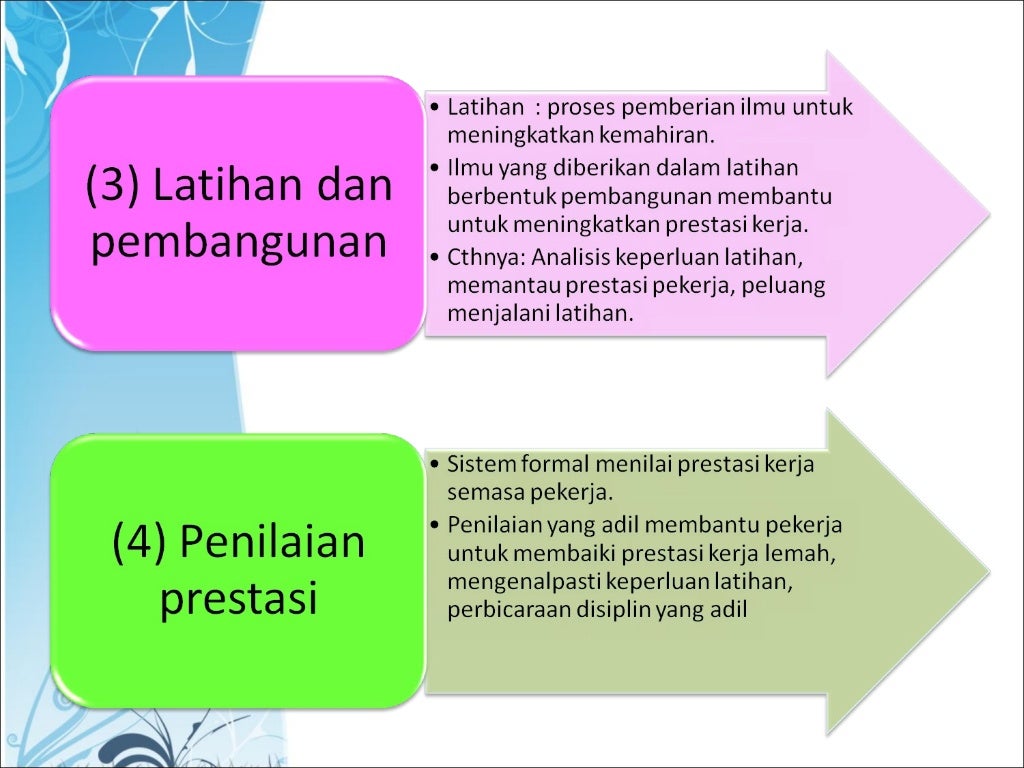 (3) Latihan dan pembangunan

• Latihan : proses pemberian ilmu untuk meningkatkan kemahiran.
• Ilmu yang diberikan dalam latihan berbentuk pembangunan membantu untuk meningkatkan prestasi kerja.
• Cthnya: Analisis keperluan latihan, memantau prestasi pekerja, peluang menjalani latihan.

(4) Penilaian prestasi

• Sistem formal menilai prestasi kerja semasa pekerja.
• Penilaian yang adil membantu pekerja untuk membaiki prestasi kerja lemah, mengenalpasti keperluan latihan, perbicaraan disiplin yang adil